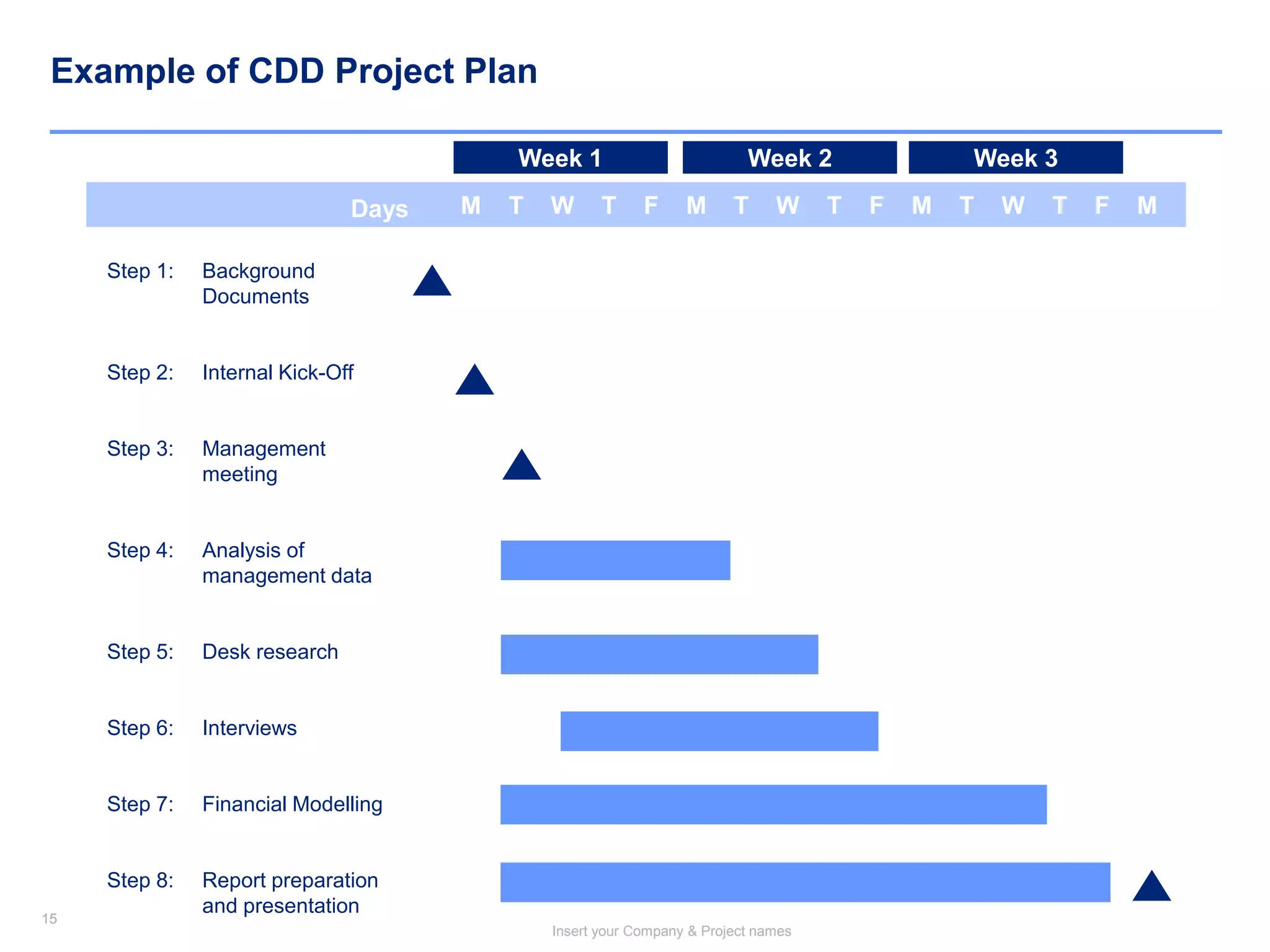 Example of CDD Project Plan

Week 1 Week 2 Week 3

Days M T W T F M T W T F M T W T F M

Step 1: Background Documents

Step 2: Internal Kick-Off

Step 3: Management meeting

Step 4: Analysis of management data

Step 5: Desk research

Step 6: Interviews

Step 7: Financial Modelling

Step 8: Report preparation and presentation

15

Insert your Company & Project names